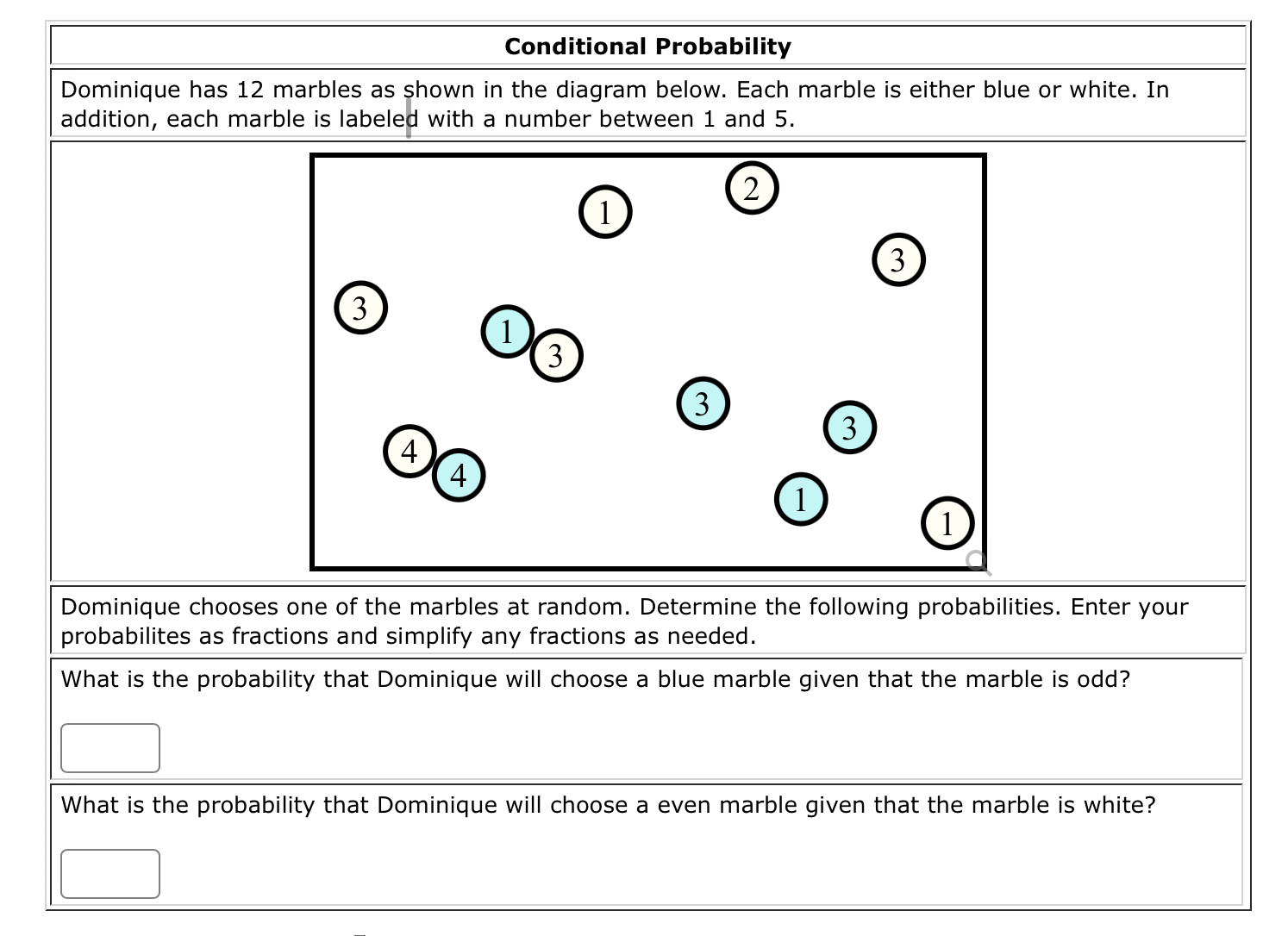 Conditional Probability

Dominique has 12 marbles as shown in the diagram below. Each marble is either blue or white. In addition, each marble is labeled with a number between 1 and 5.

2
1
3
3
1
3
3
3
4
4
1
1

Dominique chooses one of the marbles at random. Determine the following probabilities. Enter your probabilites as fractions and simplify any fractions as needed.

What is the probability that Dominique will choose a blue marble given that the marble is odd?

What is the probability that Dominique will choose a even marble given that the marble is white?